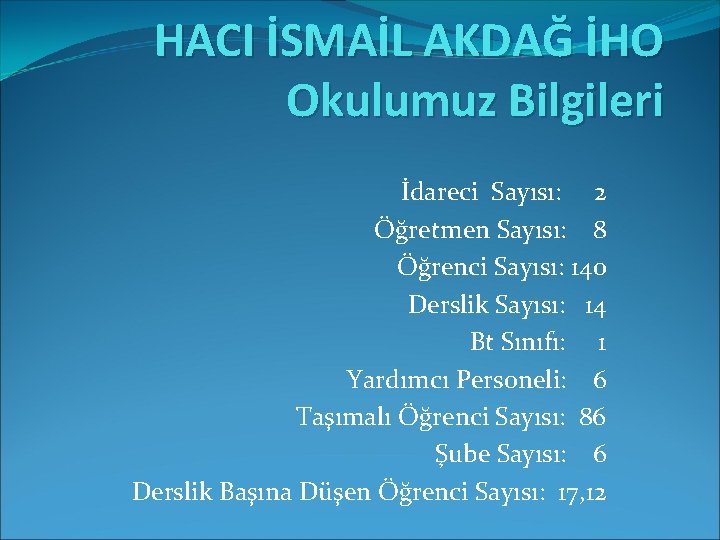 HACI İSMAİL AKDAĞ İHO
Okulumuz Bilgileri

İdareci Sayısı: 2
Öğretmen Sayısı: 8
Öğrenci Sayısı: 140
Derslik Sayısı: 14
Bt Sınıfı: 1
Yardımcı Personeli: 6
Taşımalı Öğrenci Sayısı: 86
Şube Sayısı: 6
Derslik Başına Düşen Öğrenci Sayısı: 17,12